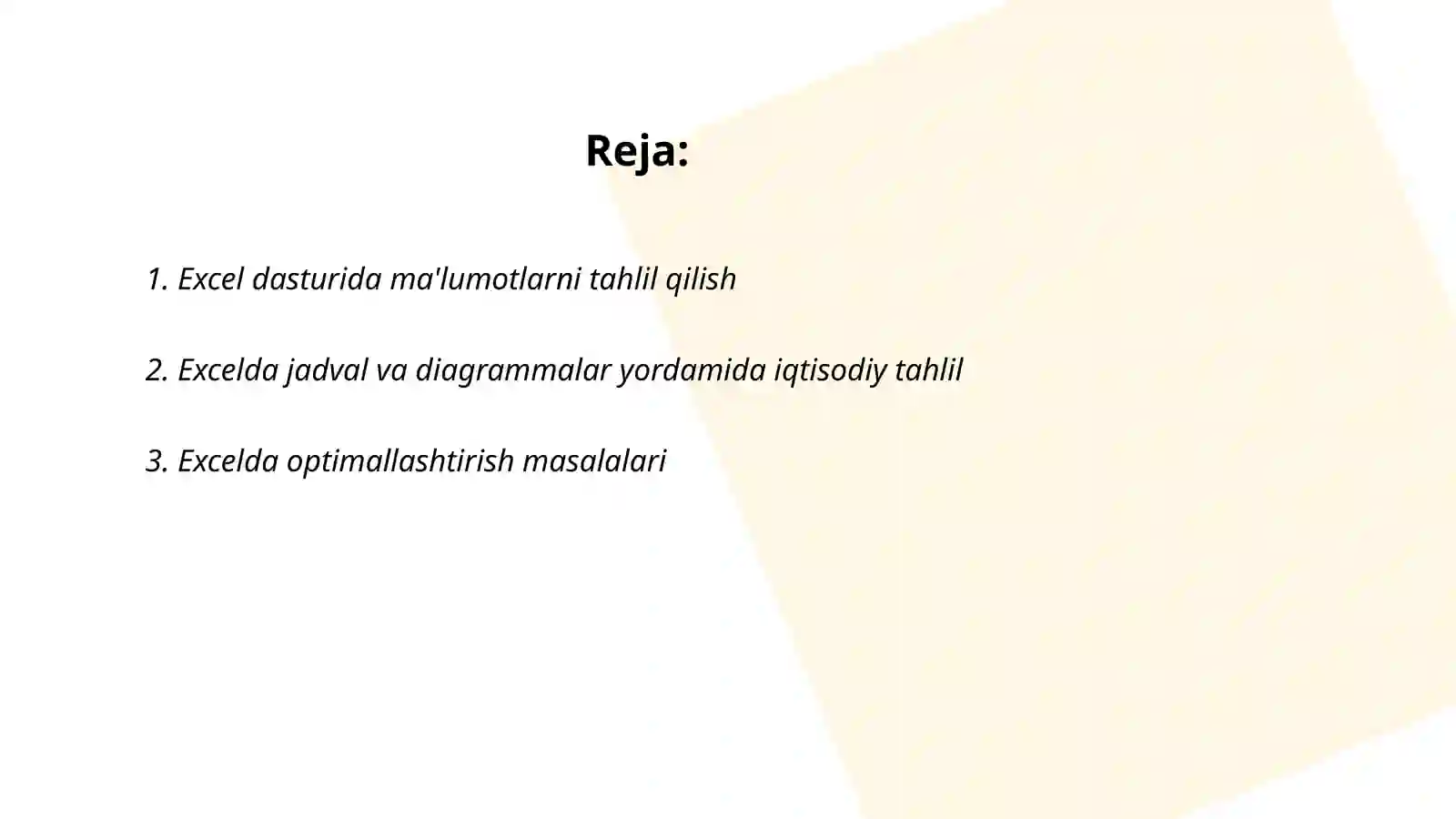 Reja:

1. Excel dasturida ma'lumotlarni tahlil qilish

2. Excelda jadval va diagrammalar yordamida iqtisodiy tahlil

3. Excelda optimallashtirish masalalari